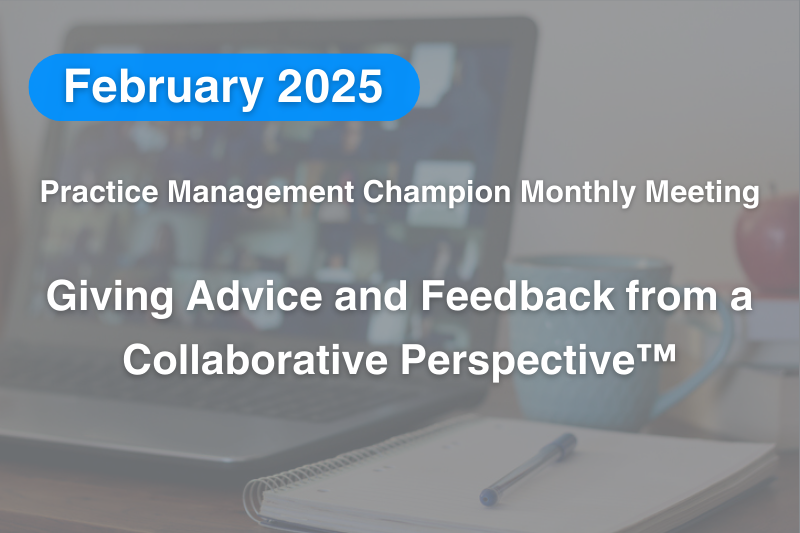 February 2025

Practice Management Champion Monthly Meeting

Giving Advice and Feedback from a Collaborative Perspective™